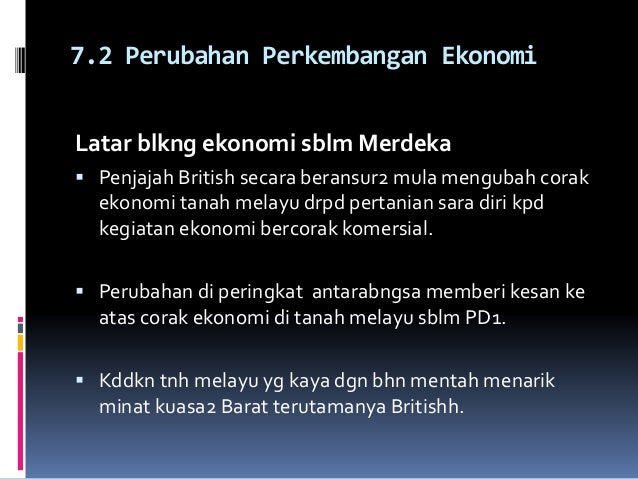 7.2 Perubahan Perkembangan Ekonomi

Latar blkng ekonomi sblm Merdeka

▪ Penjajah British secara beransur2 mula mengubah corak ekonomi tanah melayu drpd pertanian sara diri kpd kegiatan ekonomi bercorak komersial.

▪ Perubahan di peringkat antarabngsa memberi kesan ke atas corak ekonomi di tanah melayu sblm PD1.

▪ Kddkn tnh melayu yg kaya dgn bhn mentah menarik minat kuasa2 Barat terutamanya Britishh.